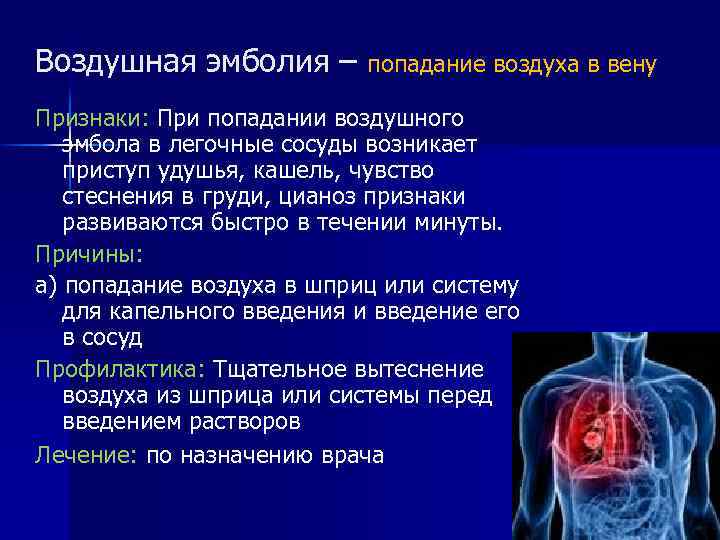 Воздушная эмболия – попадание воздуха в вену

Признаки: При попадании воздушного эмбола в легочные сосуды возникает приступ удушья, кашель, чувство стеснения в груди, цианоз признаки развиваются быстро в течении минуты.

Причины:

а) попадание воздуха в шприц или систему для капельного введения и введение его в сосуд

Профилактика: Тщательное вытеснение воздуха из шприца или системы перед введением растворов

Лечение: по назначению врача